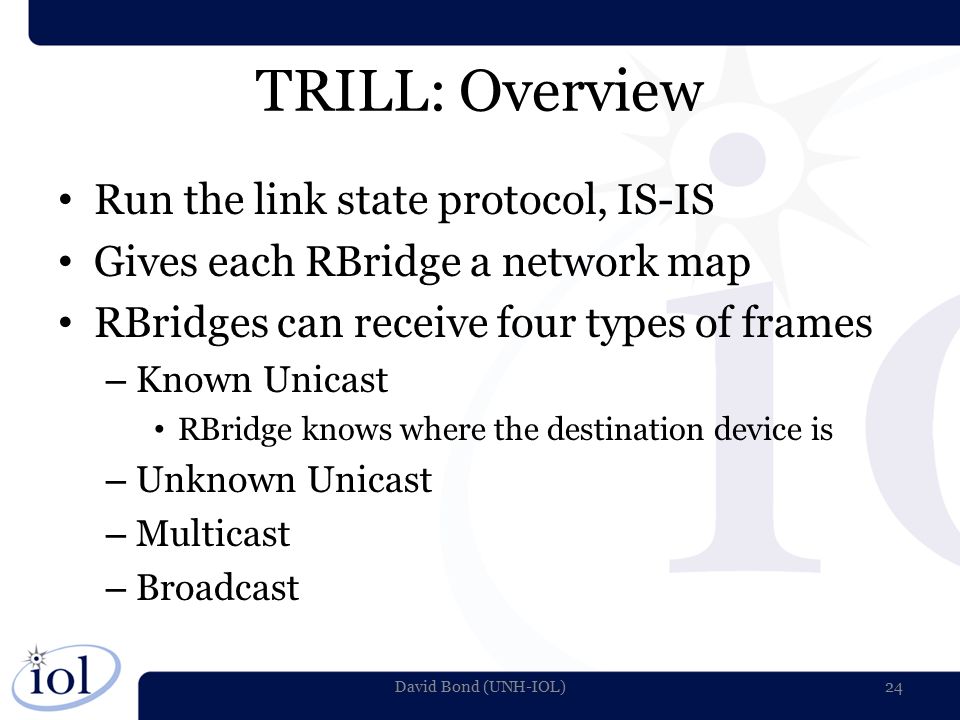 TRILL: Overview

• Run the link state protocol, IS-IS
• Gives each RBridge a network map
• RBridges can receive four types of frames
– Known Unicast
• RBridge knows where the destination device is
– Unknown Unicast
– Multicast
– Broadcast

iol

David Bond (UNH-IOL)

24